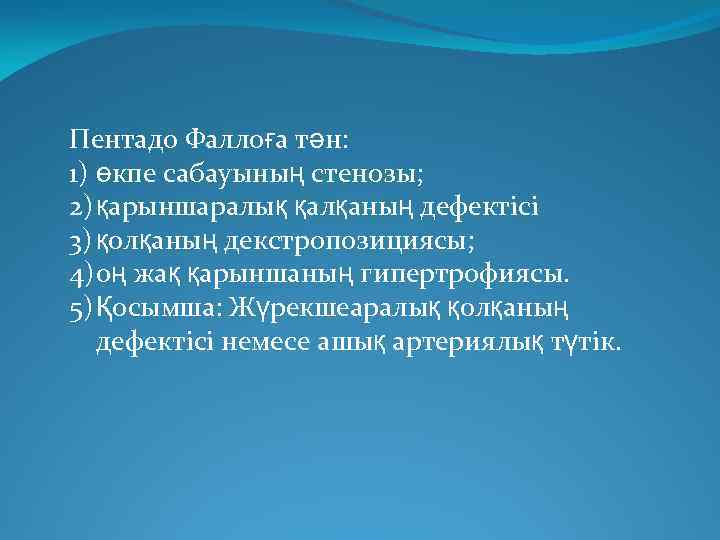 Пентадо Фаллоға тән:
1) өкпе сабауының стенозы;
2) қарыншаралық қалқаның дефектісі
3) қолқаның декстропозициясы;
4) оң жақ қарыншаның гипертрофиясы.
5) Қосымша: Жүрекшеаралық қолқаның дефектісі немесе ашық артериялық түтік.